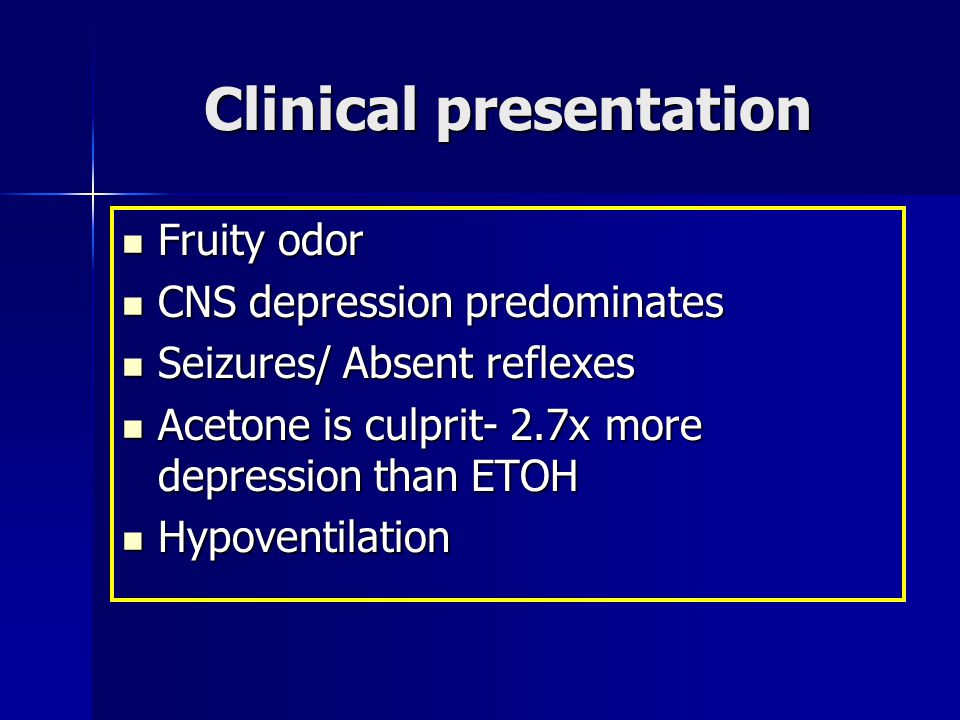 Clinical presentation

- Fruity odor
- CNS depression predominates
- Seizures/ Absent reflexes
- Acetone is culprit- 2.7x more depression than ETOH
- Hypoventilation